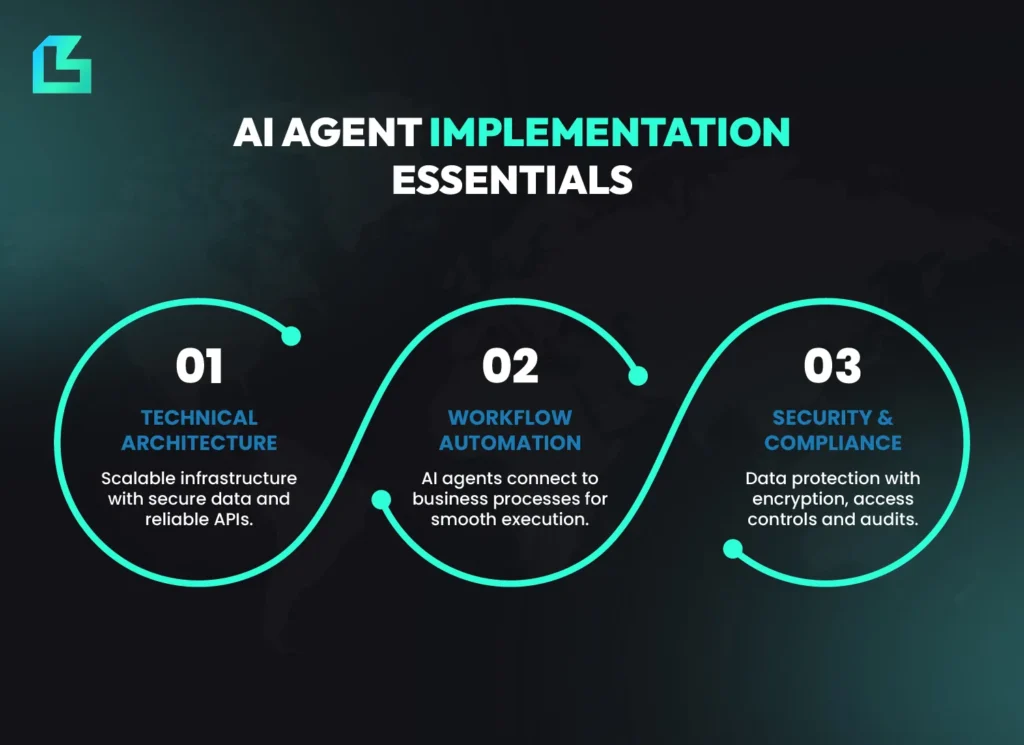 AI AGENT IMPLEMENTATION ESSENTIALS

01

TECHNICAL ARCHITECTURE

Scalable infrastructure with secure data and reliable APIs.

02

WORKFLOW AUTOMATION

AI agents connect to business processes for smooth execution.

03

SECURITY & COMPLIANCE

Data protection with encryption, access controls and audits.